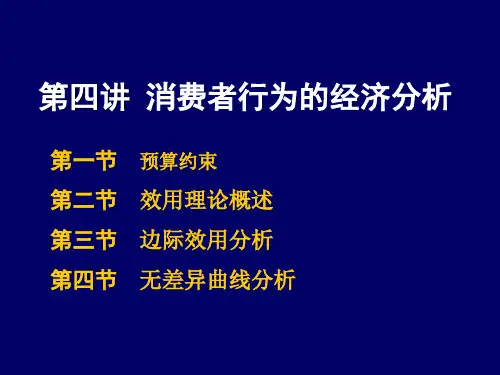 第四讲 消费者行为的经济分析

第一节 预算约束
第二节 效用理论概述
第三节 边际效用分析
第四节 无差异曲线分析